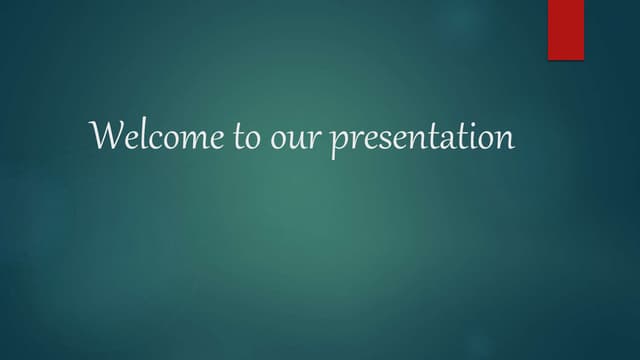 Welcome to our presentation